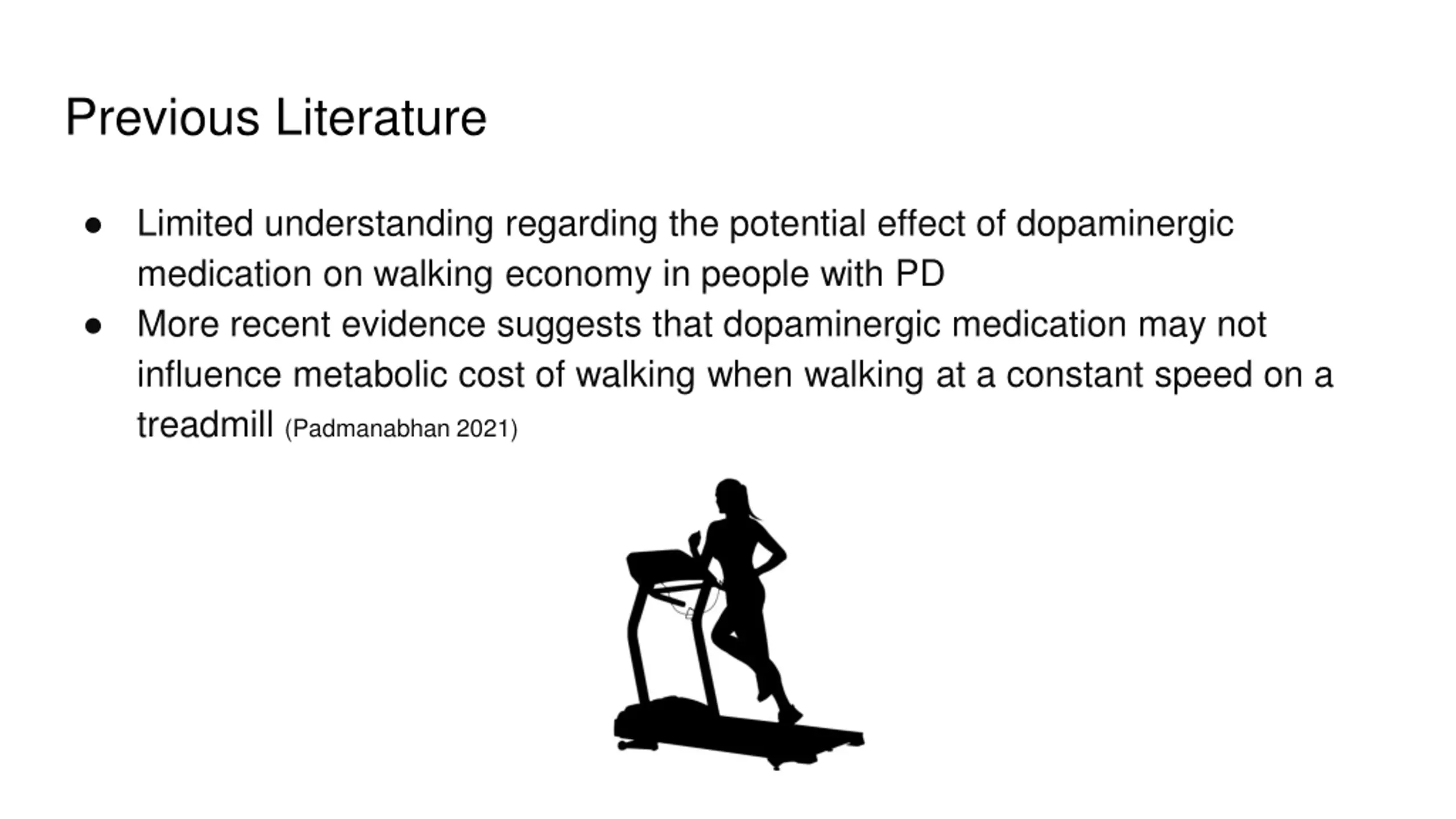 Previous Literature

● Limited understanding regarding the potential effect of dopaminergic medication on walking economy in people with PD
● More recent evidence suggests that dopaminergic medication may not influence metabolic cost of walking when walking at a constant speed on a treadmill (Padmanabhan 2021)